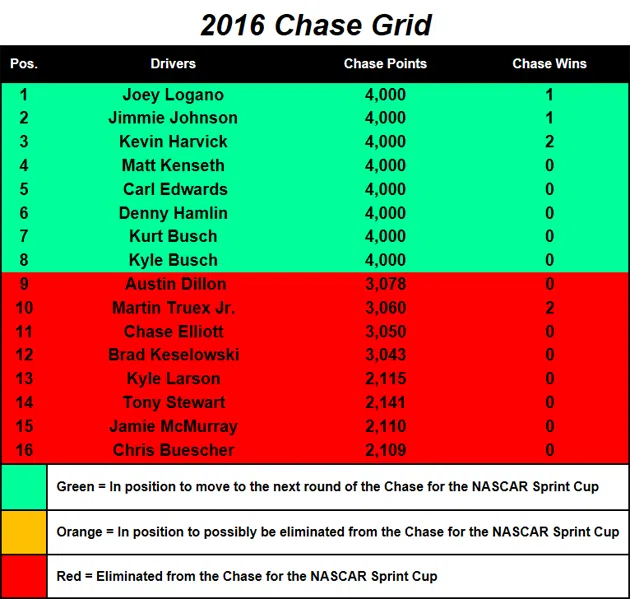 2016 Chase Grid

| Pos. | Drivers | Chase Points | Chase Wins |
|---|---|---|---|
| 1 | Joey Logano | 4,000 | 1 |
| 2 | Jimmie Johnson | 4,000 | 1 |
| 3 | Kevin Harvick | 4,000 | 2 |
| 4 | Matt Kenseth | 4,000 | 0 |
| 5 | Carl Edwards | 4,000 | 0 |
| 6 | Denny Hamlin | 4,000 | 0 |
| 7 | Kurt Busch | 4,000 | 0 |
| 8 | Kyle Busch | 4,000 | 0 |
| 9 | Austin Dillon | 3,078 | 0 |
| 10 | Martin Truex Jr. | 3,060 | 2 |
| 11 | Chase Elliott | 3,050 | 0 |
| 12 | Brad Keselowski | 3,043 | 0 |
| 13 | Kyle Larson | 2,115 | 0 |
| 14 | Tony Stewart | 2,141 | 0 |
| 15 | Jamie McMurray | 2,110 | 0 |
| 16 | Chris Buescher | 2,109 | 0 |

Green = In position to move to the next round of the Chase for the NASCAR Sprint Cup

Orange = In position to possibly be eliminated from the Chase for the NASCAR Sprint Cup

Red = Eliminated from the Chase for the NASCAR Sprint Cup